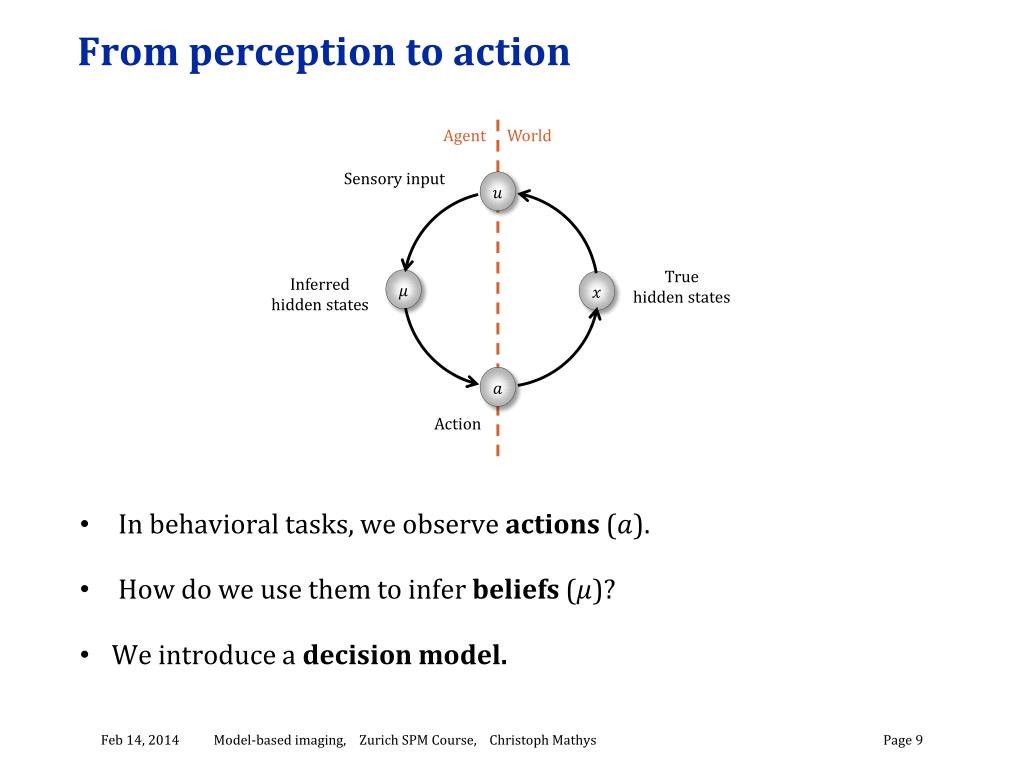 From perception to action

Agent World

Sensory input

$u$

Inferred hidden states

$\mu$

$x$

True hidden states

$a$

Action

• In behavioral tasks, we observe **actions** ($a$).

• How do we use them to infer **beliefs** ($\mu$)?

• We introduce a **decision model.**

Feb 14, 2014 Model-based imaging, Zurich SPM Course, Christoph Mathys Page 9